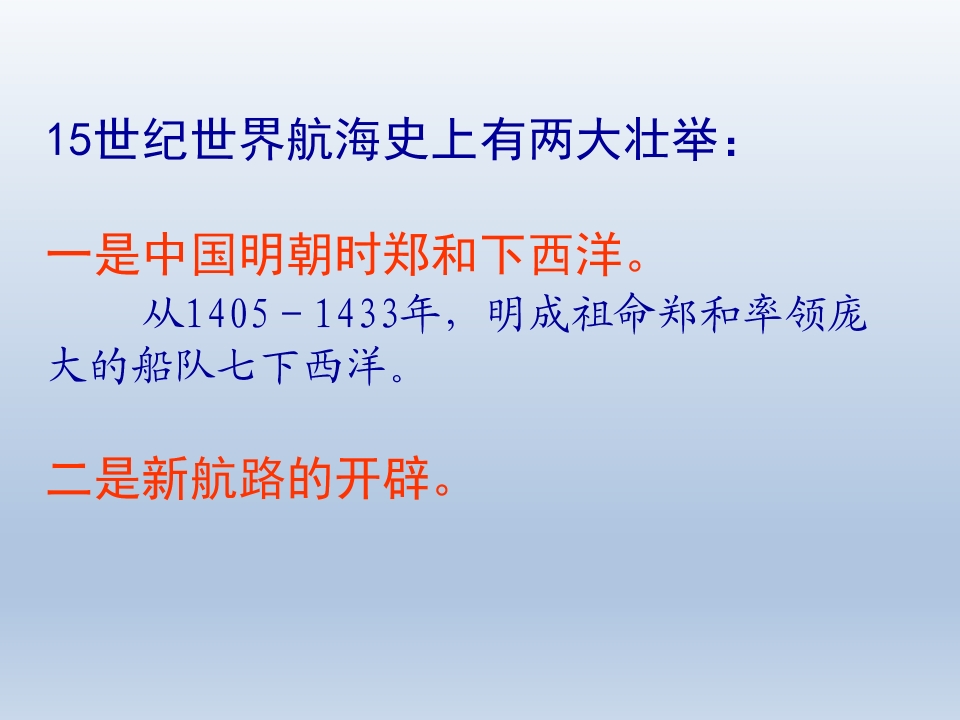 15世纪世界航海史上有两大壮举：

一是中国明朝时郑和下西洋。

从1405－1433年，明成祖命郑和率领庞大的船队七下西洋。

二是新航路的开辟。